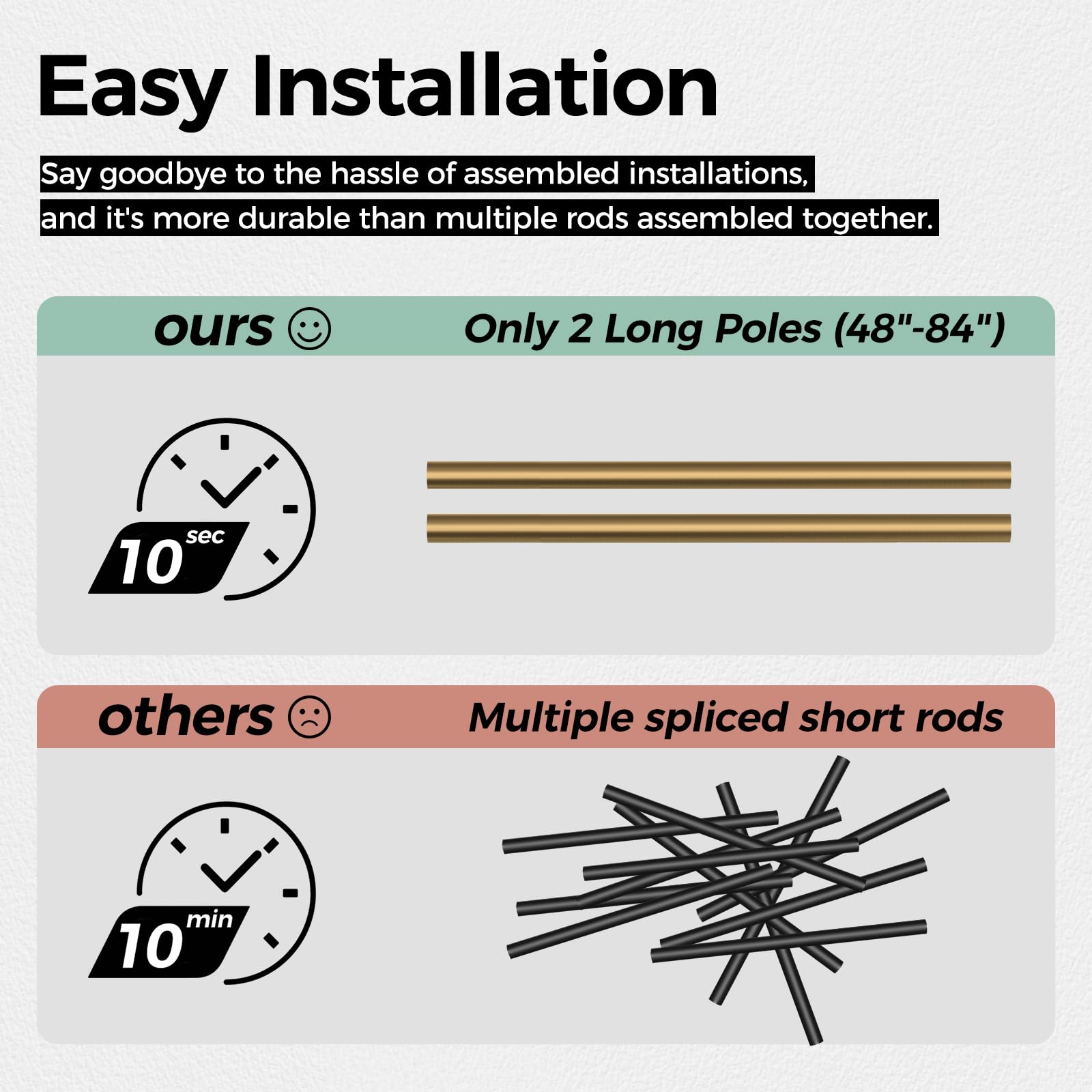 Easy Installation

Say goodbye to the hassle of assembled installations, and it's more durable than multiple rods assembled together.

ours ☺ Only 2 Long Poles (48"-84")

10 sec

others ☹ Multiple spliced short rods

10 min